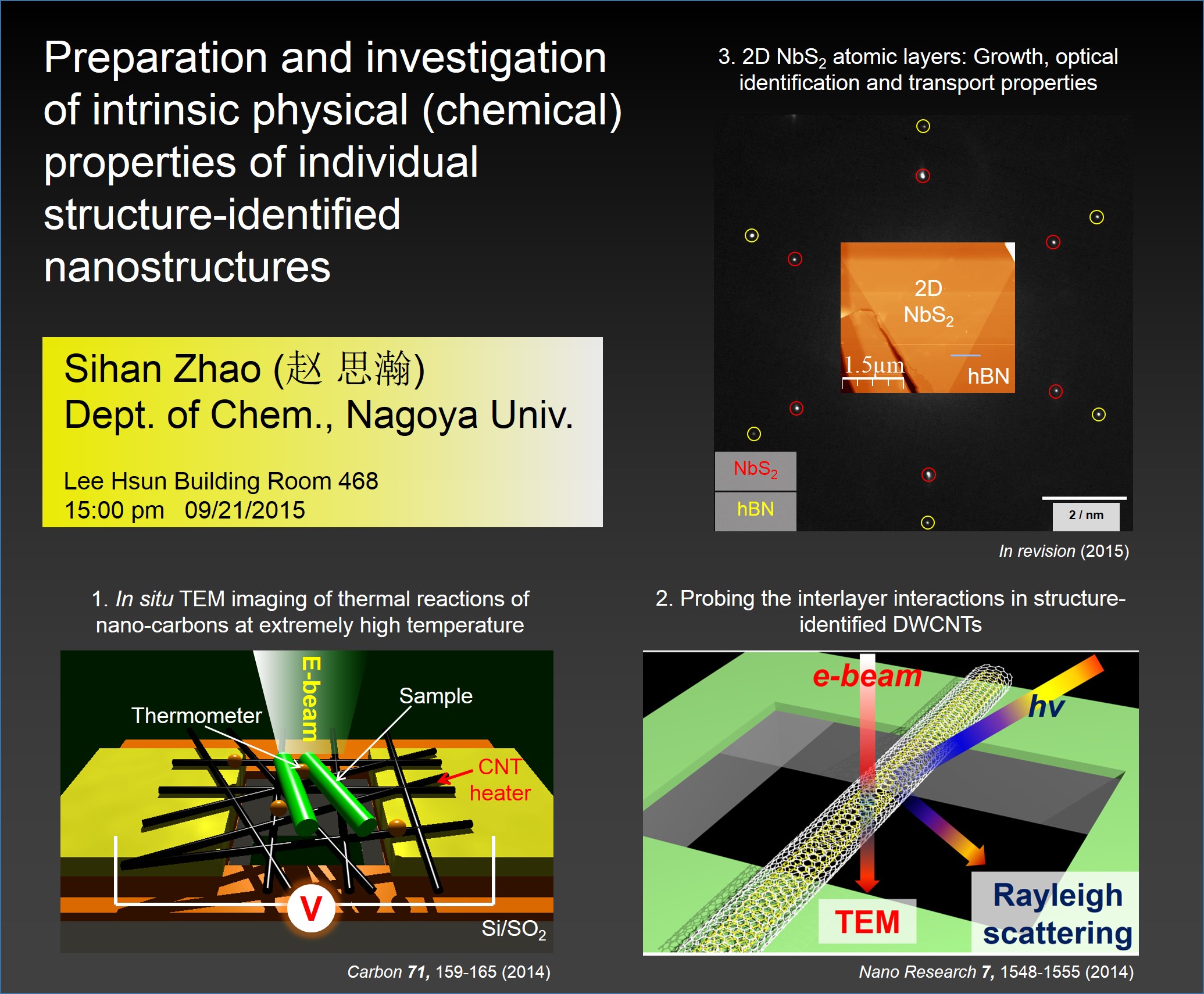 Preparation and investigation of intrinsic physical (chemical) properties of individual structure-identified nanostructures

Sihan Zhao (赵 思瀚)
Dept. of Chem., Nagoya Univ.

Lee Hsun Building Room 468
15:00 pm 09/21/2015

3. 2D $NbS_2$ atomic layers: Growth, optical identification and transport properties

2D
$NbS_2$
1.5μm
hBN
$NbS_2$
hBN
2 / nm

In revision (2015)

1. In situ TEM imaging of thermal reactions of nano-carbons at extremely high temperature

E-beam
Thermometer
Sample
CNT heater
V
$Si/SO_2$

Carbon 71, 159-165 (2014)

2. Probing the interlayer interactions in structure-identified DWCNTs

e-beam
hv
TEM
Rayleigh scattering

Nano Research 7, 1548-1555 (2014)